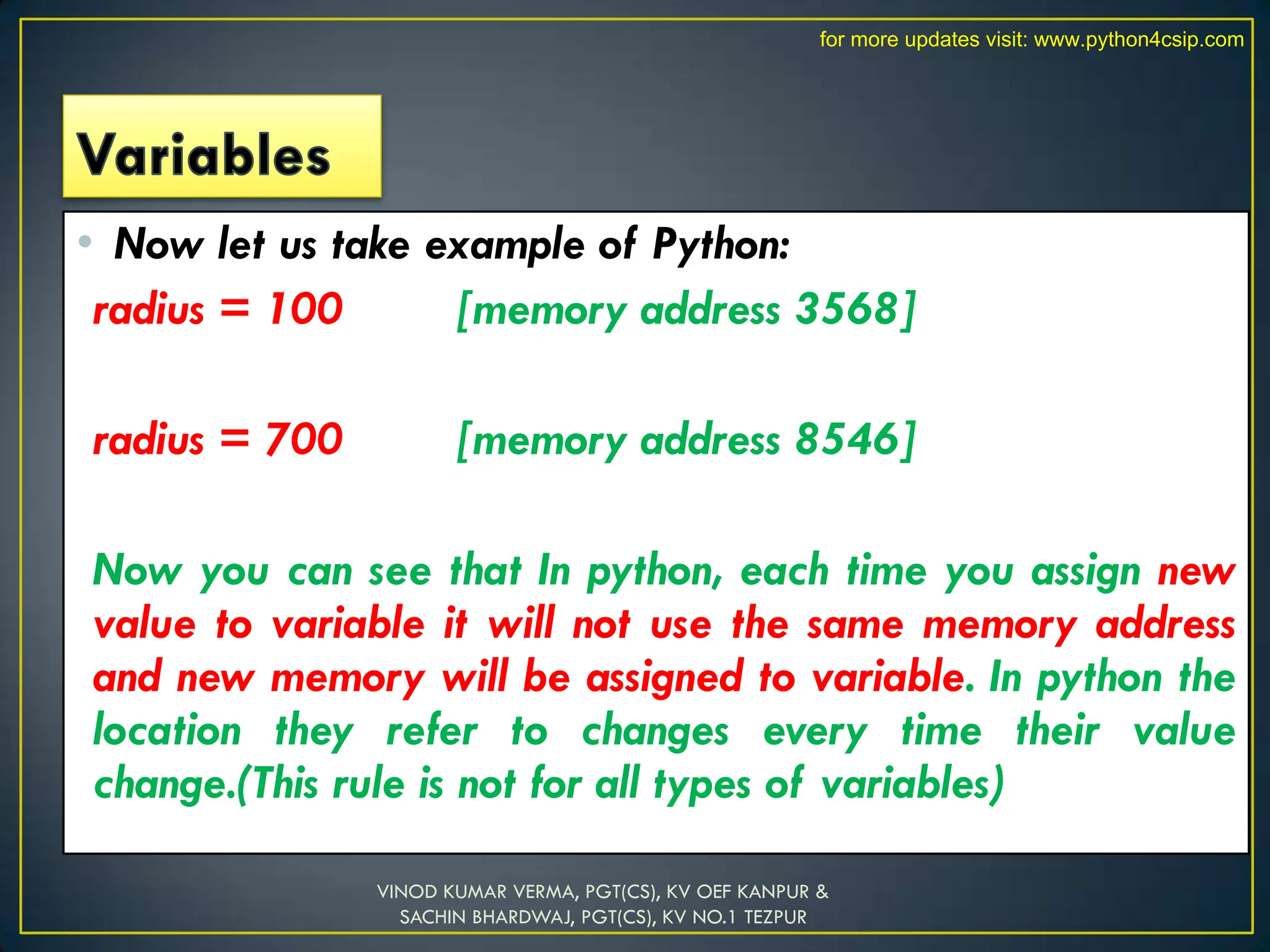 for more updates visit: www.python4csip.com

Variables

• Now let us take example of Python:

radius = 100 [memory address 3568]

radius = 700 [memory address 8546]

Now you can see that In python, each time you assign new value to variable it will not use the same memory address and new memory will be assigned to variable. In python the location they refer to changes every time their value change.(This rule is not for all types of variables)

VINOD KUMAR VERMA, PGT(CS), KV OEF KANPUR & SACHIN BHARDWAJ, PGT(CS), KV NO.1 TEZPUR